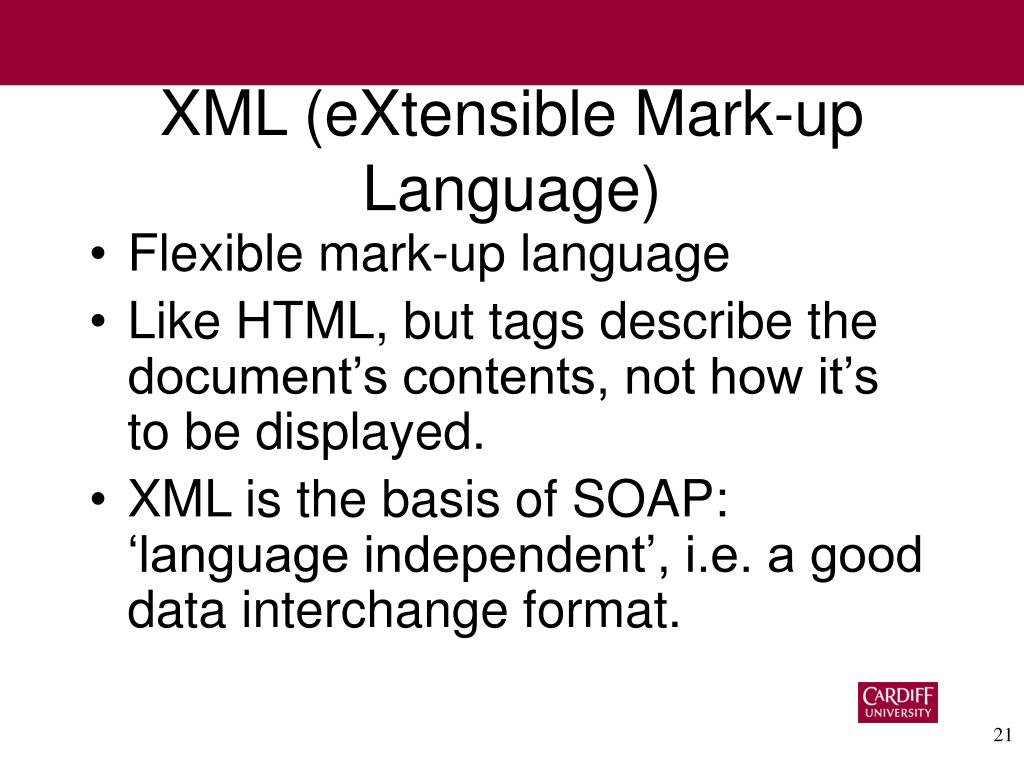 XML (eXtensible Mark-up Language)

• Flexible mark-up language
• Like HTML, but tags describe the document’s contents, not how it’s to be displayed.
• XML is the basis of SOAP: ‘language independent’, i.e. a good data interchange format.

CARDIFF UNIVERSITY

21